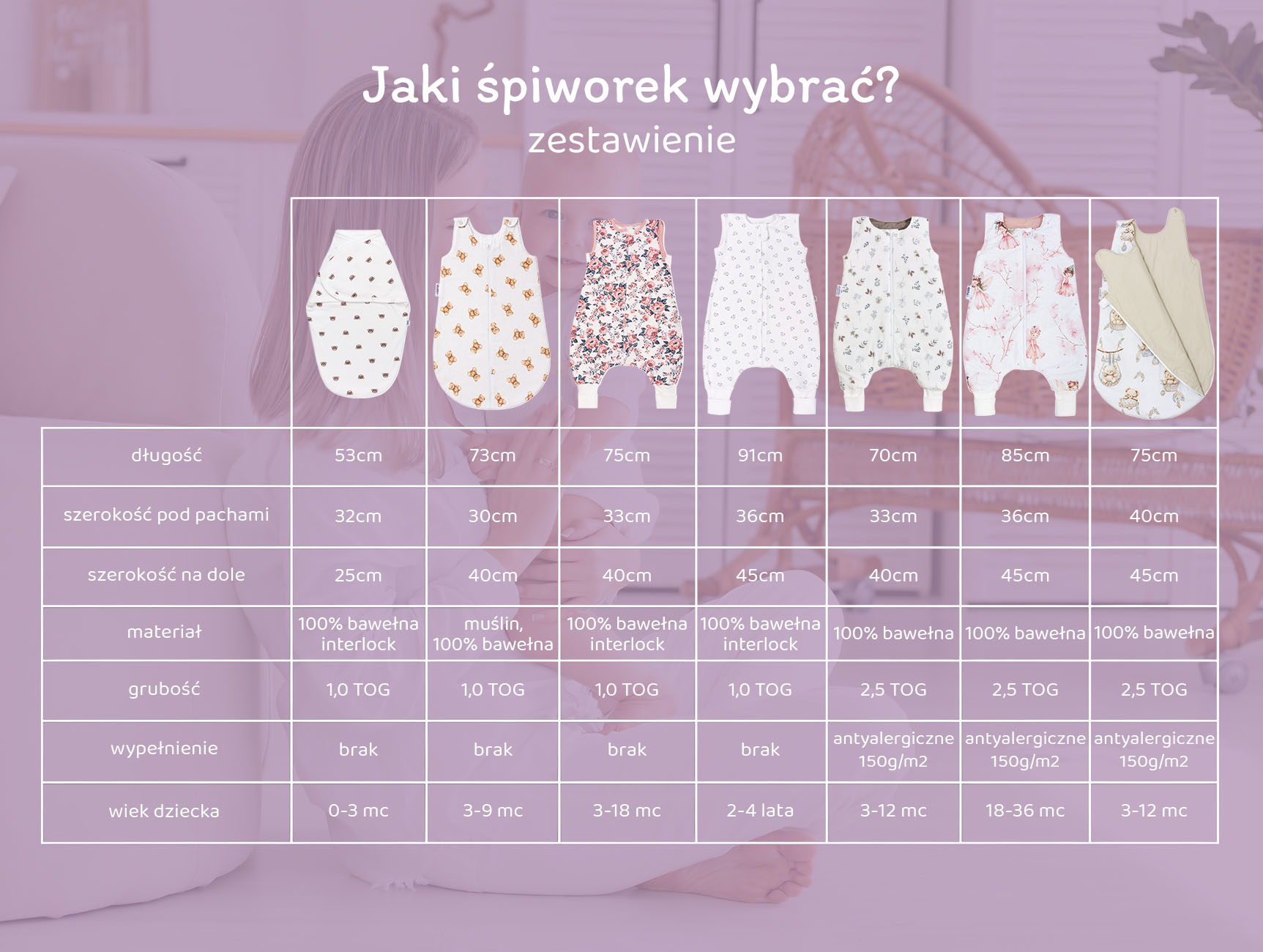 Jaki śpiworek wybrać?
zestawienie

| | | | | | | | |
|---|---|---|---|---|---|---|---|
| długość | 53cm | 73cm | 75cm | 91cm | 70cm | 85cm | 75cm |
| szerokość pod pachami | 32cm | 30cm | 33cm | 36cm | 33cm | 36cm | 40cm |
| szerokość na dole | 25cm | 40cm | 40cm | 45cm | 40cm | 45cm | 45cm |
| materiał | 100% bawełna interlock | muślin, 100% bawełna | 100% bawełna interlock | 100% bawełna interlock | 100% bawełna | 100% bawełna | 100% bawełna |
| grubość | 1,0 TOG | 1,0 TOG | 1,0 TOG | 1,0 TOG | 2,5 TOG | 2,5 TOG | 2,5 TOG |
| wypełnienie | brak | brak | brak | brak | antyalergiczne 150g/m2 | antyalergiczne 150g/m2 | antyalergiczne 150g/m2 |
| wiek dziecka | 0-3 mc | 3-9 mc | 3-18 mc | 2-4 lata | 3-12 mc | 18-36 mc | 3-12 mc |